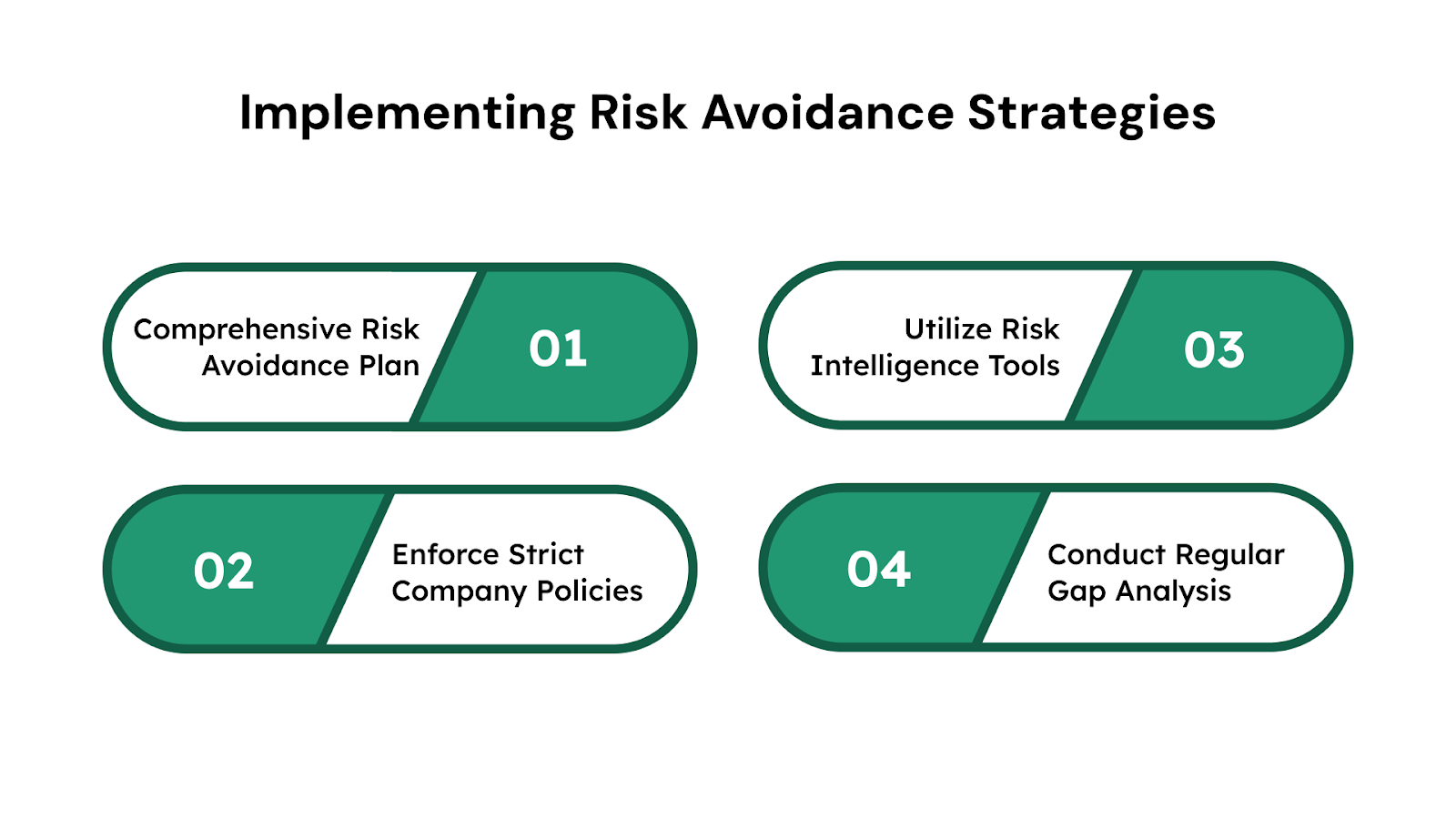 Implementing Risk Avoidance Strategies

Comprehensive Risk Avoidance Plan

01

02

Enforce Strict Company Policies

Utilize Risk Intelligence Tools

03

04

Conduct Regular Gap Analysis